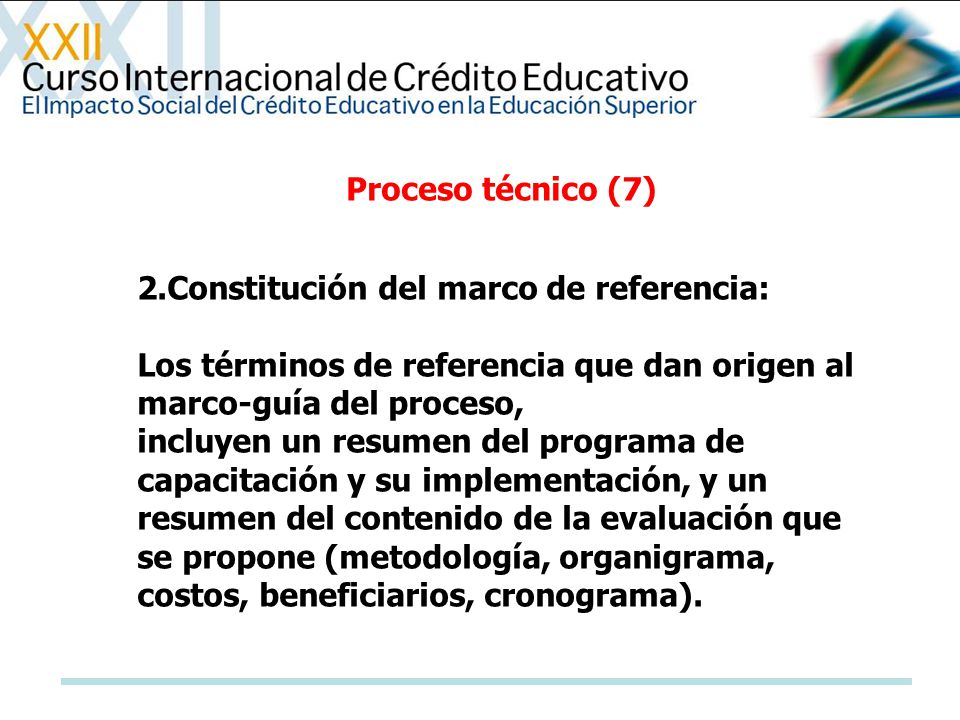 XXII
Curso Internacional de Crédito Educativo
El Impacto Social del Crédito Educativo en la Educación Superior

Proceso técnico (7)

2.Constitución del marco de referencia:

Los términos de referencia que dan origen al marco-guía del proceso,
incluyen un resumen del programa de capacitación y su implementación, y un resumen del contenido de la evaluación que se propone (metodología, organigrama, costos, beneficiarios, cronograma).